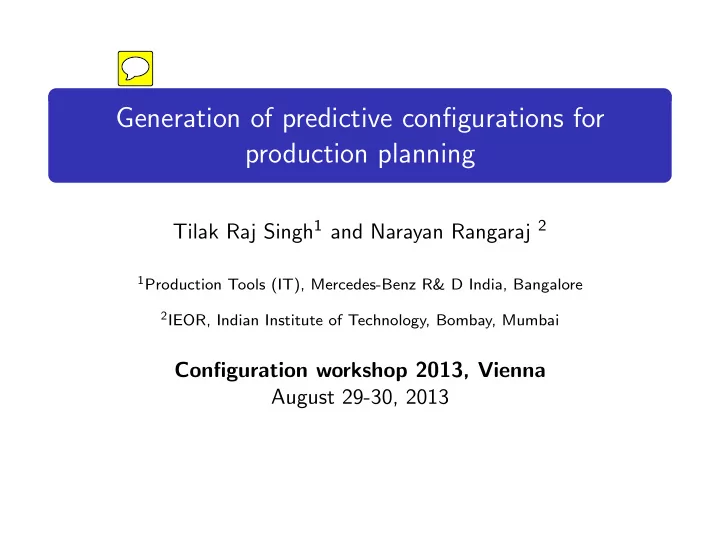 Generation of predictive configurations for production planning

Tilak Raj Singh$^1$ and Narayan Rangaraj $^2$

$^1$Production Tools (IT), Mercedes-Benz R& D India, Bangalore

$^2$IEOR, Indian Institute of Technology, Bombay, Mumbai

Configuration workshop 2013, Vienna
August 29-30, 2013